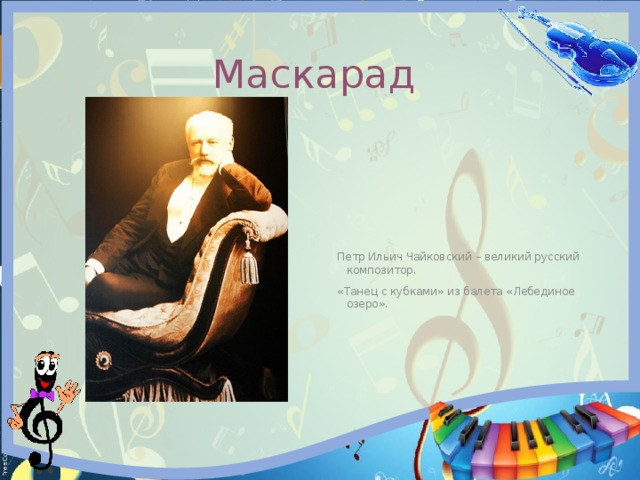 Маскарад

Петр Ильич Чайковский – великий русский композитор.

«Танец с кубками» из балета «Лебединое озеро».